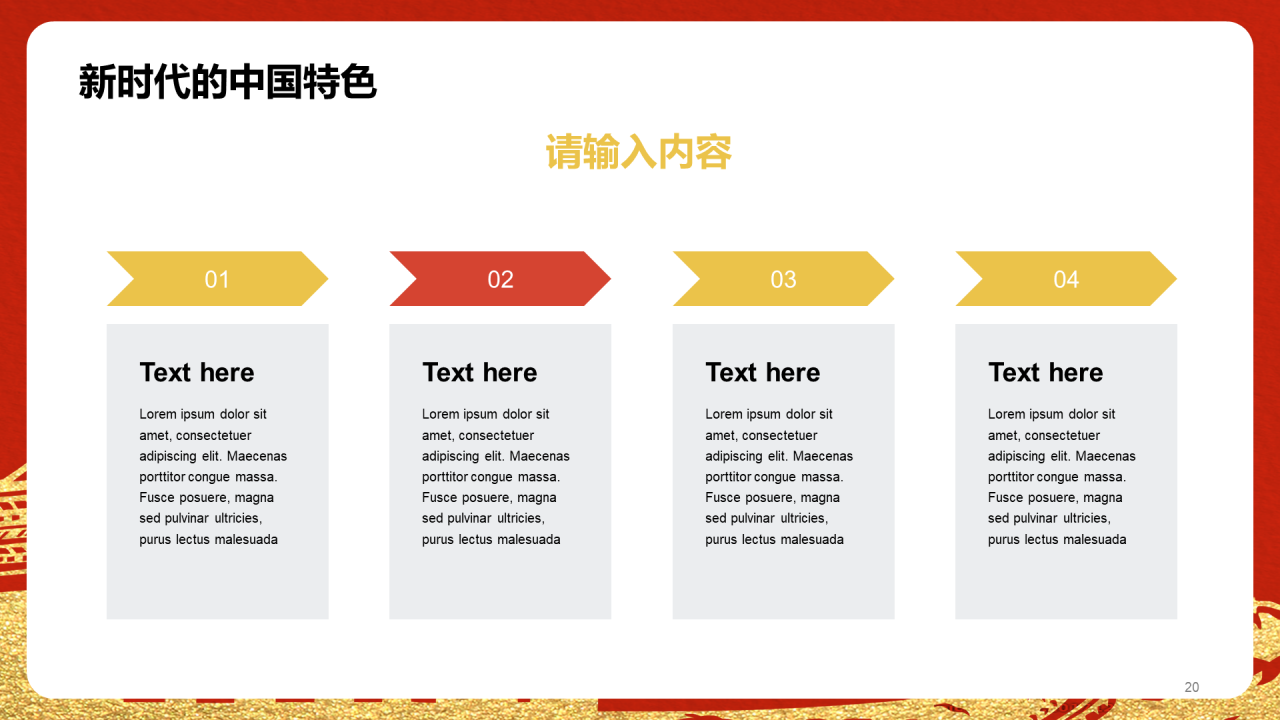 新时代的中国特色

请输入内容

01

Text here

Lorem ipsum dolor sit amet, consectetuer adipiscing elit. Maecenas porttitor congue massa. Fusce posuere, magna sed pulvinar ultricies, purus lectus malesuada

02

Text here

Lorem ipsum dolor sit amet, consectetuer adipiscing elit. Maecenas porttitor congue massa. Fusce posuere, magna sed pulvinar ultricies, purus lectus malesuada

03

Text here

Lorem ipsum dolor sit amet, consectetuer adipiscing elit. Maecenas porttitor congue massa. Fusce posuere, magna sed pulvinar ultricies, purus lectus malesuada

04

Text here

Lorem ipsum dolor sit amet, consectetuer adipiscing elit. Maecenas porttitor congue massa. Fusce posuere, magna sed pulvinar ultricies, purus lectus malesuada

20